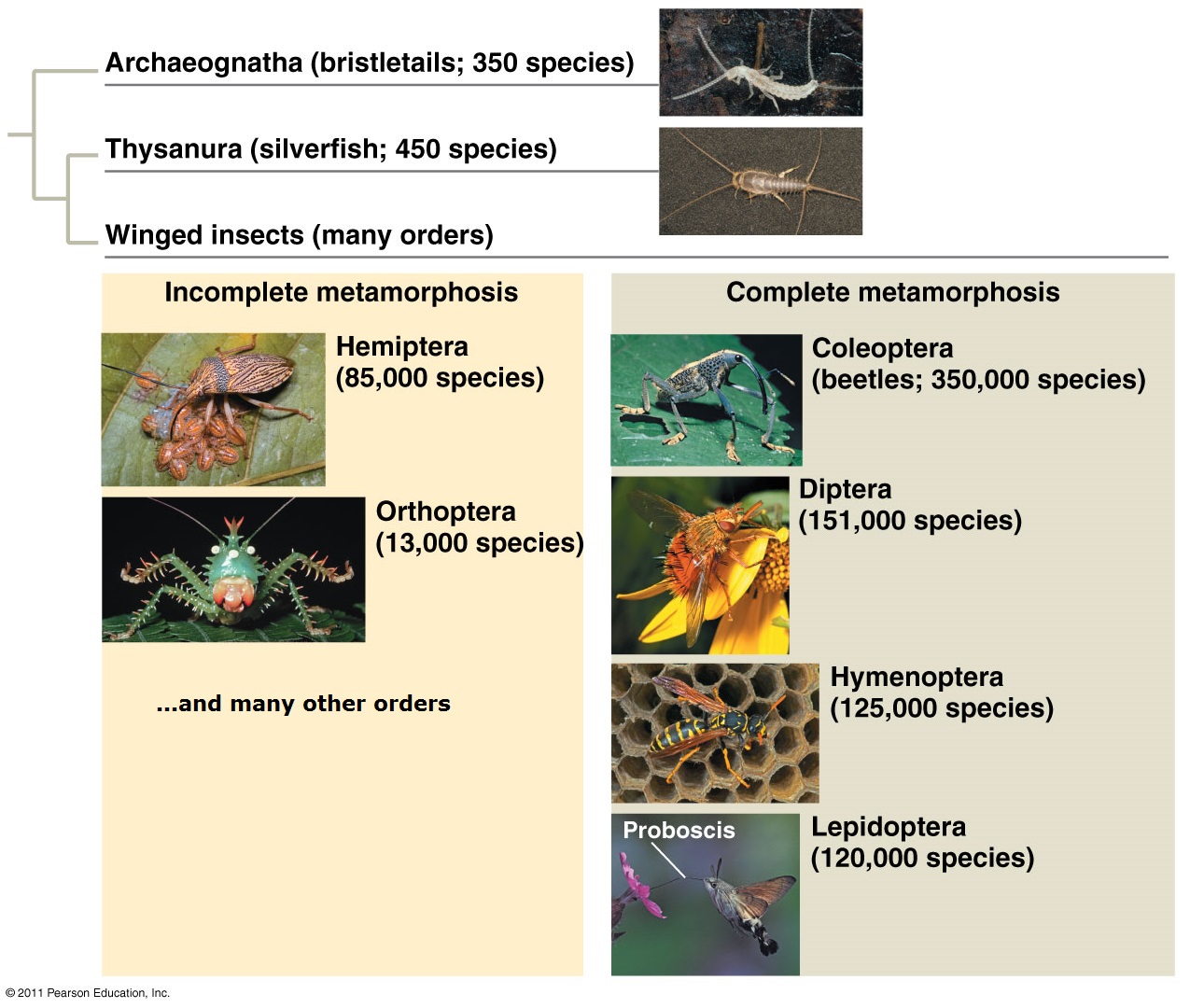 Archaeognatha (bristletails; 350 species)

Thysanura (silverfish; 450 species)

Winged insects (many orders)

Incomplete metamorphosis

Hemiptera (85,000 species)

Orthoptera (13,000 species)

...and many other orders

Complete metamorphosis

Coleoptera (beetles; 350,000 species)

Diptera (151,000 species)

Hymenoptera (125,000 species)

Proboscis

Lepidoptera (120,000 species)

© 2011 Pearson Education, Inc.